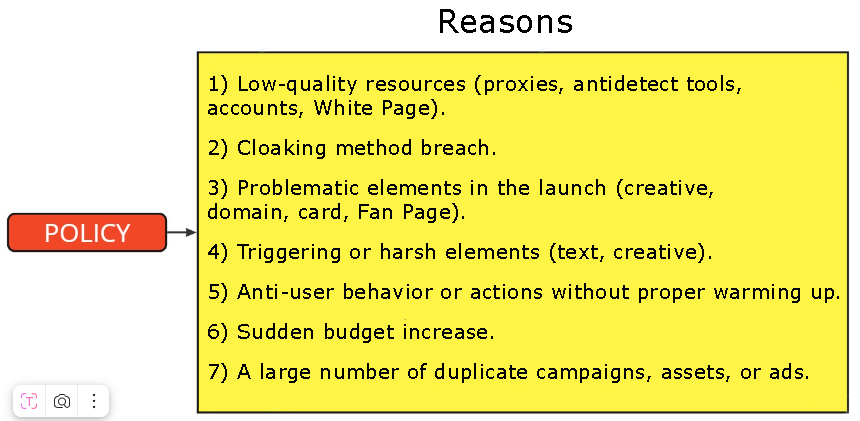 Reasons

POLICY

1) Low-quality resources (proxies, antidetect tools, accounts, White Page).

2) Cloaking method breach.

3) Problematic elements in the launch (creative, domain, card, Fan Page).

4) Triggering or harsh elements (text, creative).

5) Anti-user behavior or actions without proper warming up.

6) Sudden budget increase.

7) A large number of duplicate campaigns, assets, or ads.